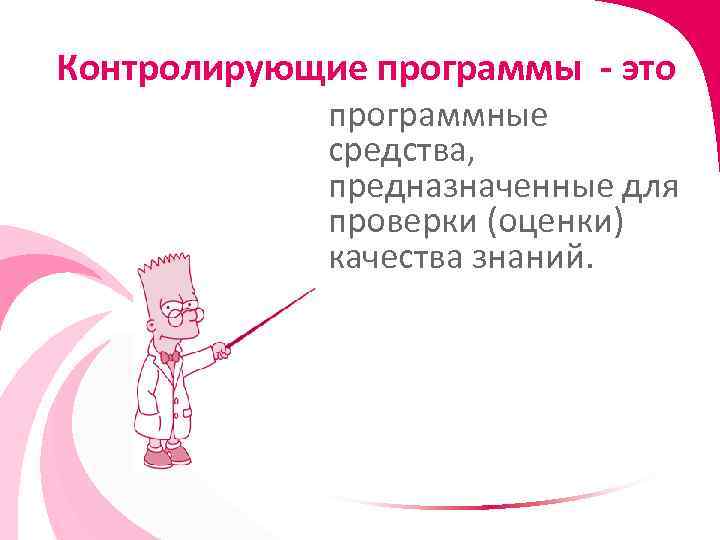 Контролирующие программы - это

программные средства, предназначенные для проверки (оценки) качества знаний.